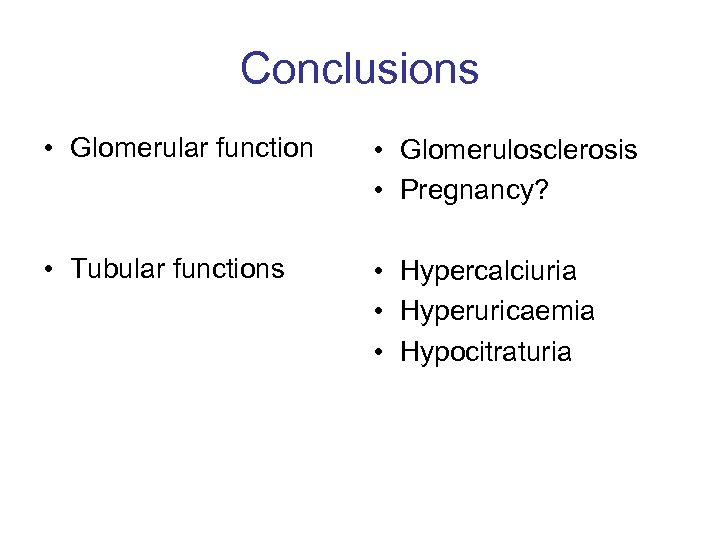 Conclusions

• Glomerular function

• Tubular functions

• Glomerulosclerosis
• Pregnancy?

• Hypercalciuria
• Hyperuricaemia
• Hypocitraturia